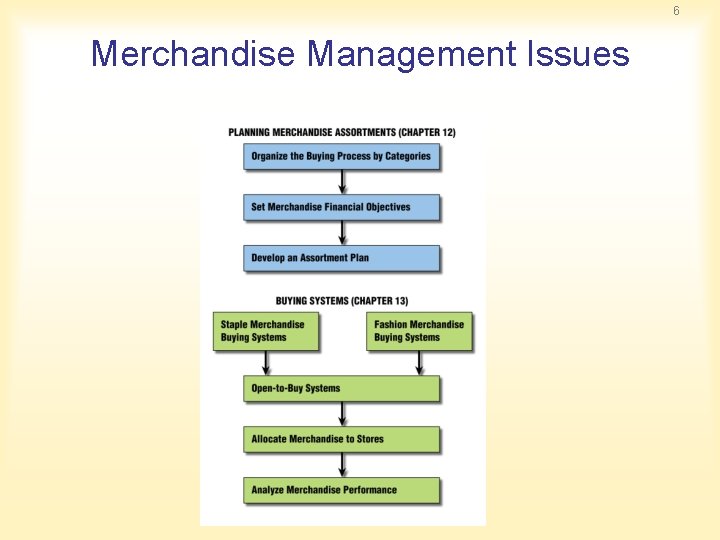 6

Merchandise Management Issues

PLANNING MERCHANDISE ASSORTMENTS (CHAPTER 12)

Organize the Buying Process by Categories

Set Merchandise Financial Objectives

Develop an Assortment Plan

BUYING SYSTEMS (CHAPTER 13)

Staple Merchandise Buying Systems

Fashion Merchandise Buying Systems

Open-to-Buy Systems

Allocate Merchandise to Stores

Analyze Merchandise Performance